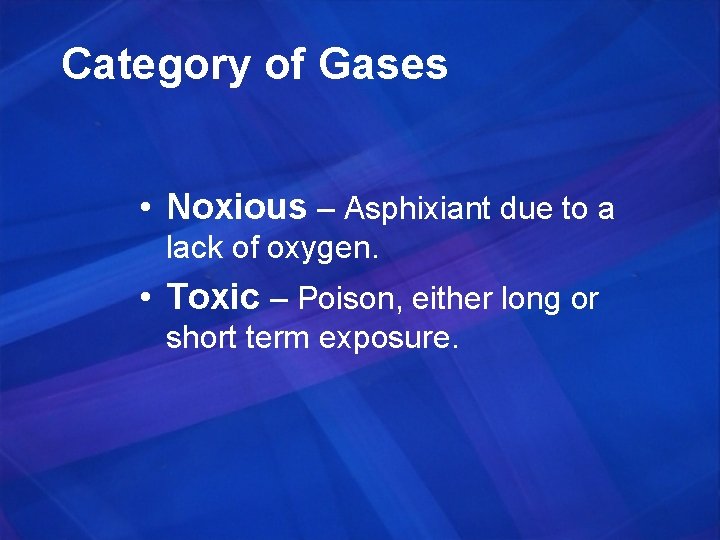 Category of Gases

• Noxious – Asphixiant due to a lack of oxygen.

• Toxic – Poison, either long or short term exposure.